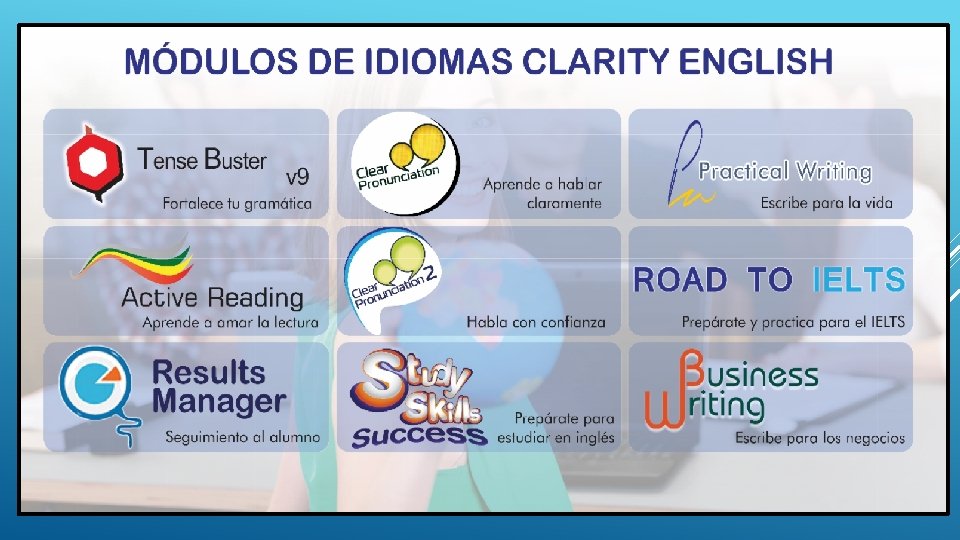 MÓDULOS DE IDIOMAS CLARITY ENGLISH

Tense Buster v9
Fortalece tu gramática

Clear Pronunciation
Aprende a hablar claramente

Practical Writing
Escribe para la vida

Active Reading
Aprende a amar la lectura

Clear Pronunciation 2
Habla con confianza

ROAD TO IELTS
Prepárate y practica para el IELTS

Results Manager
Seguimiento al alumno

Study Skills Success
Prepárate para estudiar en inglés

Business Writing
Escribe para los negocios